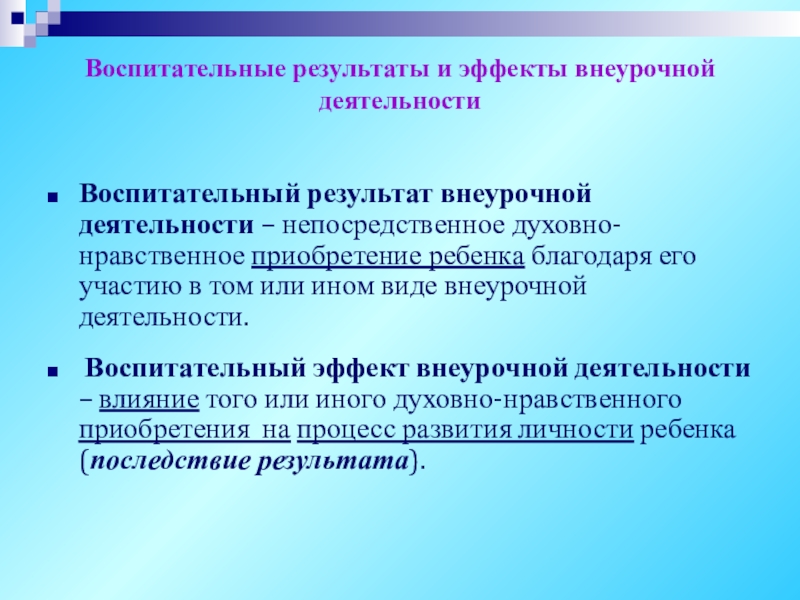 Воспитательные результаты и эффекты внеурочной деятельности

Воспитательный результат внеурочной деятельности – непосредственное духовно-нравственное приобретение ребенка благодаря его участию в том или ином виде внеурочной деятельности.

Воспитательный эффект внеурочной деятельности – влияние того или иного духовно-нравственного приобретения на процесс развития личности ребенка (последствие результата).